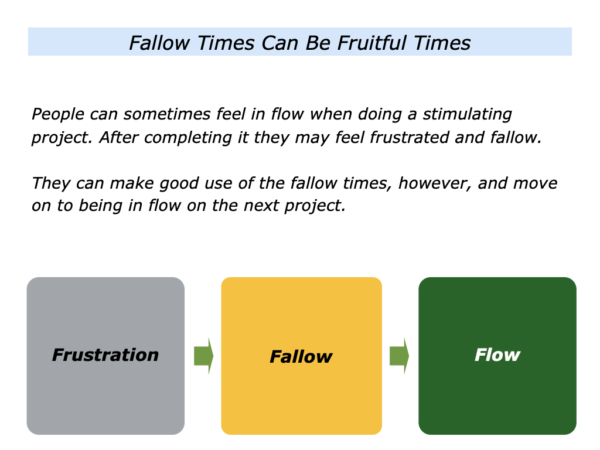 Fallow Times Can Be Fruitful Times

People can sometimes feel in flow when doing a stimulating project. After completing it they may feel frustrated and fallow.

They can make good use of the fallow times, however, and move on to being in flow on the next project.

Frustration

Fallow

Flow